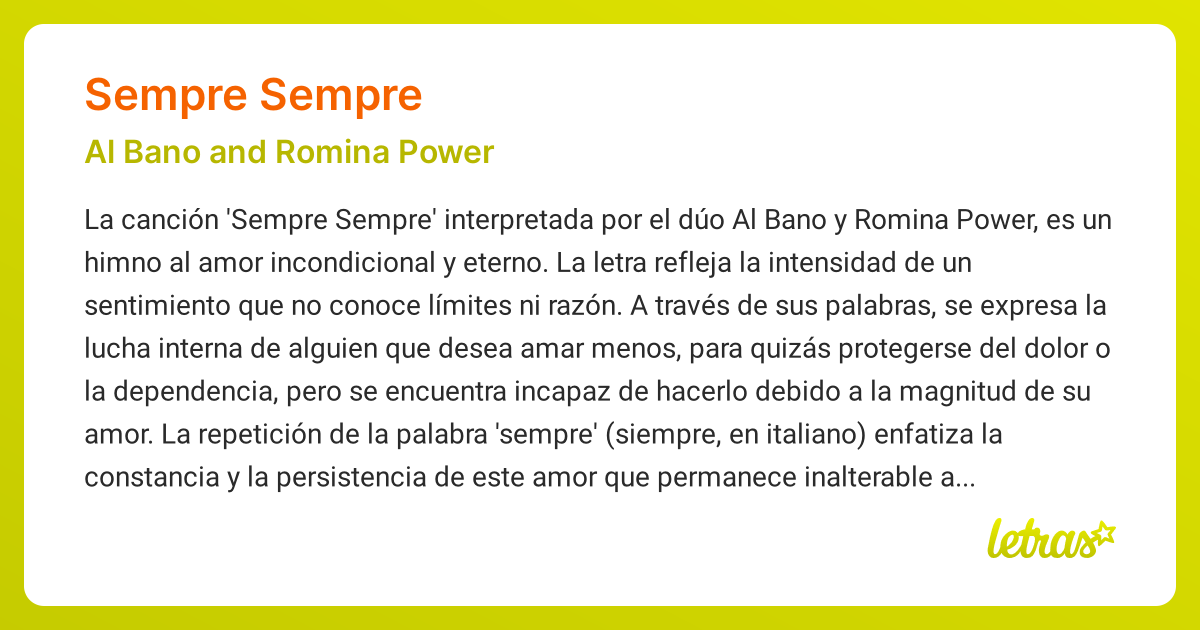 Sempre Sempre

Al Bano and Romina Power

La canción 'Sempre Sempre' interpretada por el dúo Al Bano y Romina Power, es un himno al amor incondicional y eterno. La letra refleja la intensidad de un sentimiento que no conoce límites ni razón. A través de sus palabras, se expresa la lucha interna de alguien que desea amar menos, para quizás protegerse del dolor o la dependencia, pero se encuentra incapaz de hacerlo debido a la magnitud de su amor. La repetición de la palabra 'sempre' (siempre, en italiano) enfatiza la constancia y la persistencia de este amor que permanece inalterable a...

letras